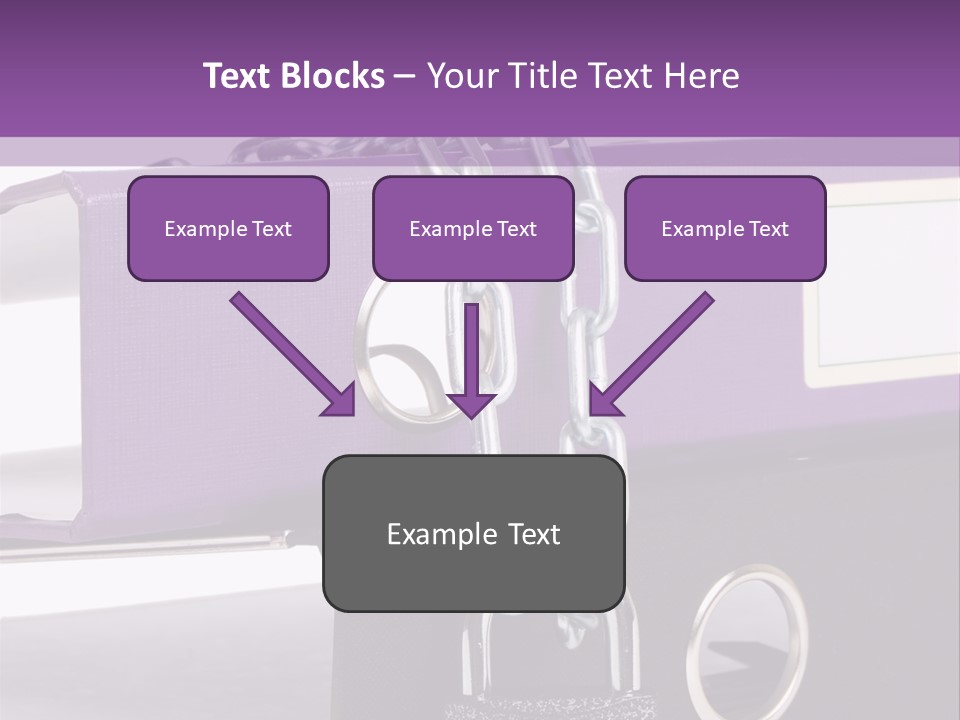 Text Blocks – Your Title Text Here

Example Text

Example Text

Example Text

Example Text